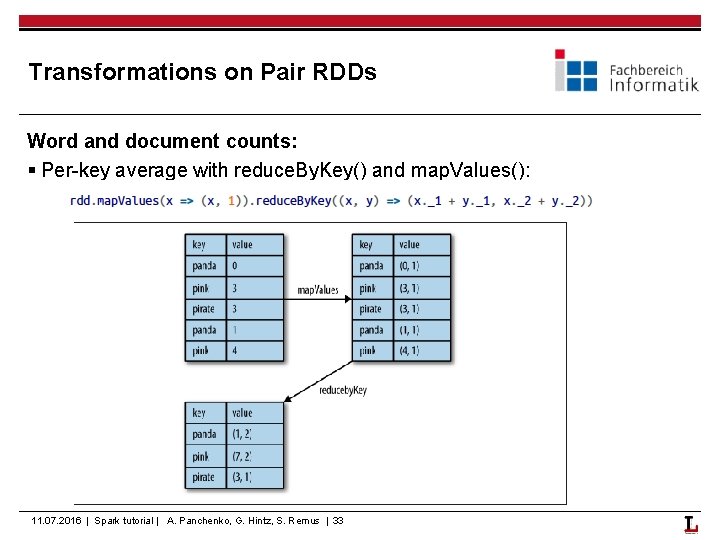 Transformations on Pair RDDs

Fachbereich Informatik

Word and document counts:

▪ Per-key average with reduceByKey() and mapValues():

rdd.mapValues(x => (x, 1)).reduceByKey((x, y) => (x._1 + y._1, x._2 + y._2))

| key | value |
|---|---|
| panda | 0 |
| pink | 3 |
| pirate | 3 |
| panda | 1 |
| pink | 4 |

mapValues

| key | value |
|---|---|
| panda | (0, 1) |
| pink | (3, 1) |
| pirate | (3, 1) |
| panda | (1, 1) |
| pink | (4, 1) |

reducebyKey

| key | value |
|---|---|
| panda | (1, 2) |
| pink | (7, 2) |
| pirate | (3, 1) |

11.07.2016 | Spark tutorial | A. Panchenko, G. Hintz, S. Remus | 33